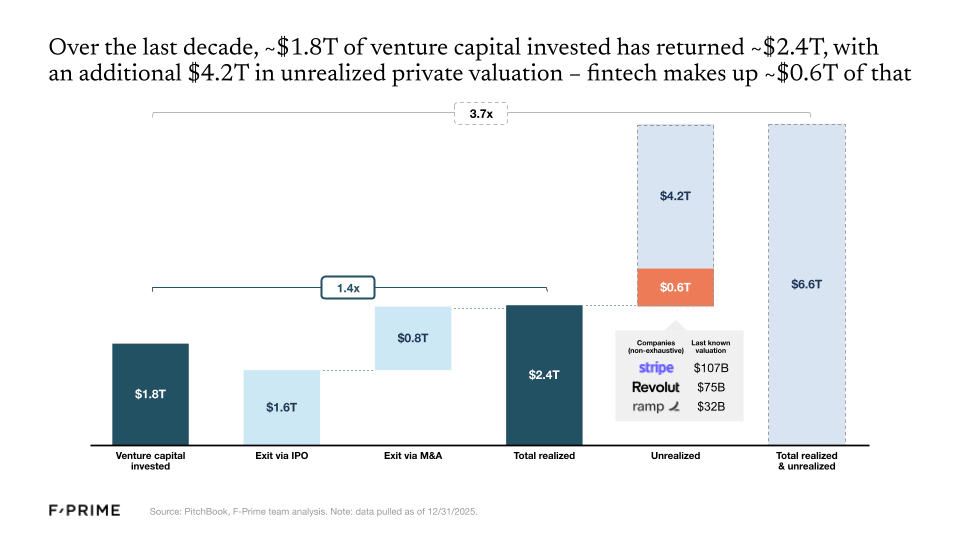 Over the last decade, ~\$1.8T of venture capital invested has returned ~\$2.4T, with an additional \$4.2T in unrealized private valuation – fintech makes up ~\$0.6T of that

3.7x

1.4x

\$1.8T

\$1.6T

\$0.8T

\$2.4T

\$4.2T

\$0.6T

\$6.6T

| Companies (non-exhaustive) | Last known valuation |
|---|---|
| stripe | \$107B |
| Revolut | \$75B |
| ramp | \$32B |

Venture capital invested

Exit via IPO

Exit via M&A

Total realized

Unrealized

Total realized & unrealized

F-PRIME

Source: PitchBook, F-Prime team analysis. Note: data pulled as of 12/31/2025.